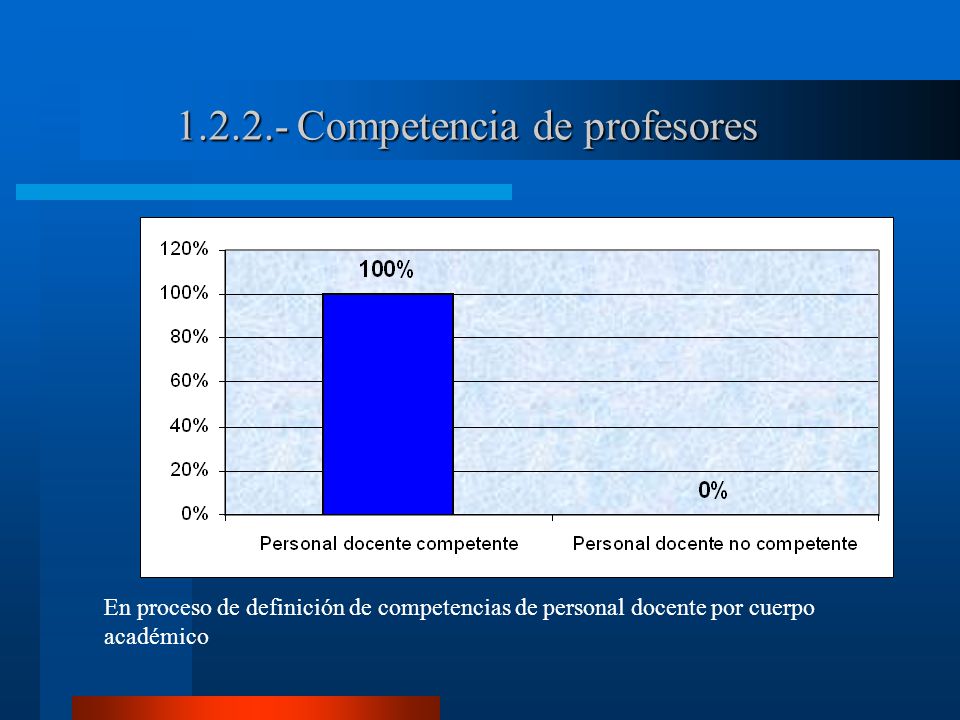 1.2.2.- Competencia de profesores

120%
100%
80%
60%
40%
20%
0%

100%

0%

Personal docente competente

Personal docente no competente

En proceso de definición de competencias de personal docente por cuerpo académico